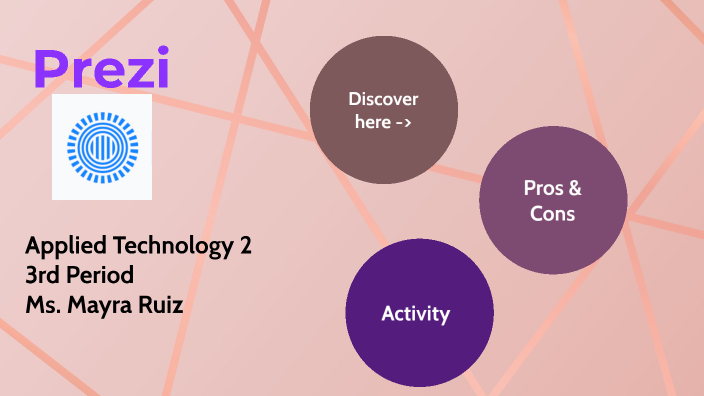 Prezi

Applied Technology 2
3rd Period
Ms. Mayra Ruiz

Discover here ->

Pros & Cons

Activity